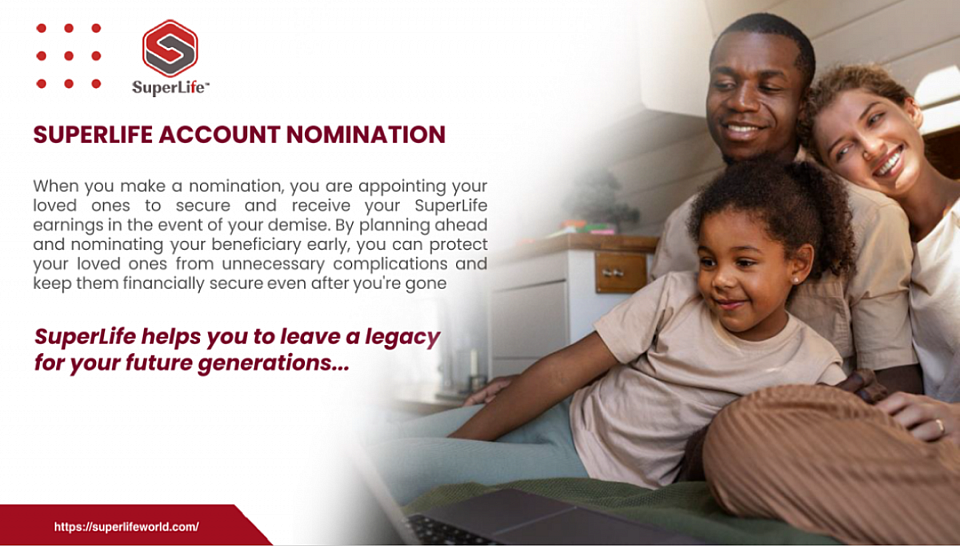 SuperLife™

SUPERLIFE ACCOUNT NOMINATION

When you make a nomination, you are appointing your loved ones to secure and receive your SuperLife earnings in the event of your demise. By planning ahead and nominating your beneficiary early, you can protect your loved ones from unnecessary complications and keep them financially secure even after you're gone

SuperLife helps you to leave a legacy for your future generations...

https://superlifeworld.com/